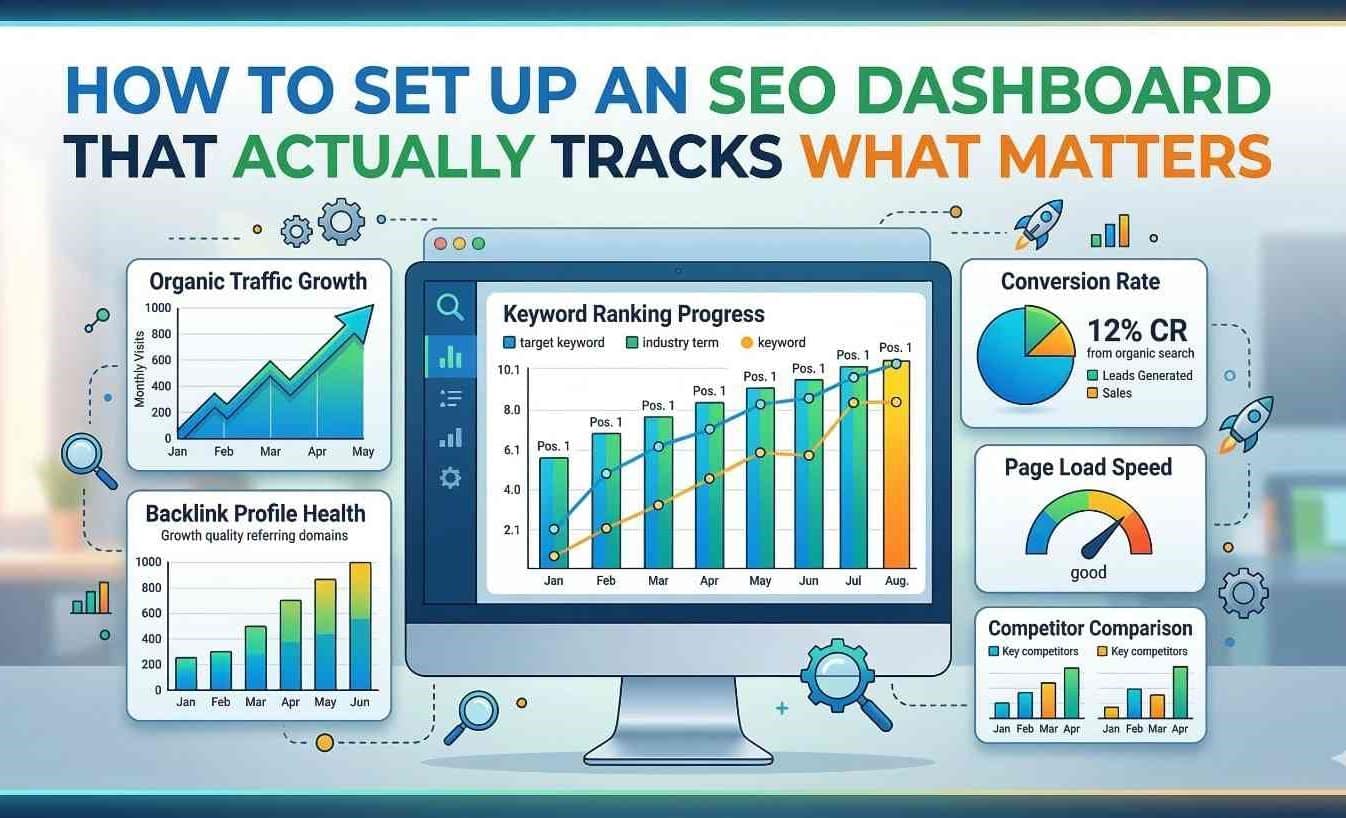 HOW TO SET UP AN SEO DASHBOARD THAT ACTUALLY TRACKS WHAT MATTERS

Organic Traffic Growth

Monthly Visits

1000
800
600
400
200
0

Jan Feb Mar Apr May

Backlink Profile Health
Growth quality referring domains

1000
800
600
400
200
0

Jan Feb Mar Apr May Jun

Keyword Ranking Progress
target keyword industry term keyword

10.1
8.0
6.1
4.0
2.1

Pos. 1 Pos. 1 Pos. 1 Pos. 1 Pos. 1 Pos. 1 Pos. 1 Pos. 1

Jan Feb Mar Apr May Jun Jul Aug.

Conversion Rate
12% CR
from organic search
Leads Generated
Sales

Page Load Speed
good

Competitor Comparison
Key competitors Key competitors

Jan Feb Mar Apr Jan Feb Mar Apr